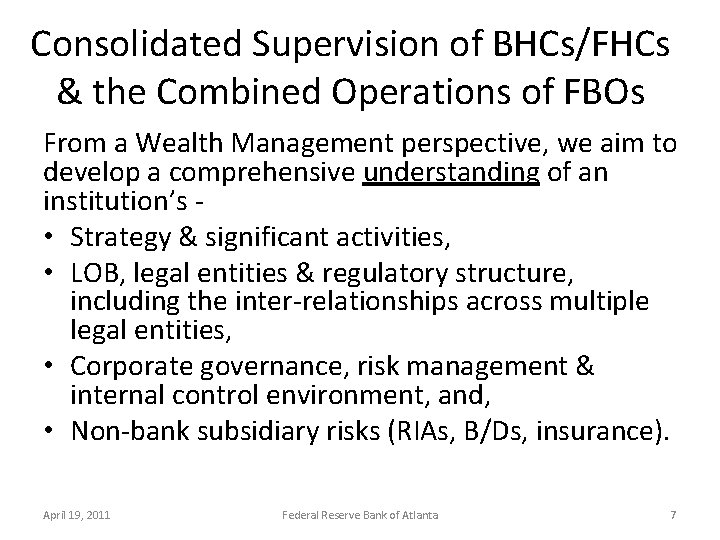 Consolidated Supervision of BHCs/FHCs & the Combined Operations of FBOs

From a Wealth Management perspective, we aim to develop a comprehensive understanding of an institution's -

• Strategy & significant activities,
• LOB, legal entities & regulatory structure, including the inter-relationships across multiple legal entities,
• Corporate governance, risk management & internal control environment, and,
• Non-bank subsidiary risks (RIAs, B/Ds, insurance).

April 19, 2011 Federal Reserve Bank of Atlanta 7